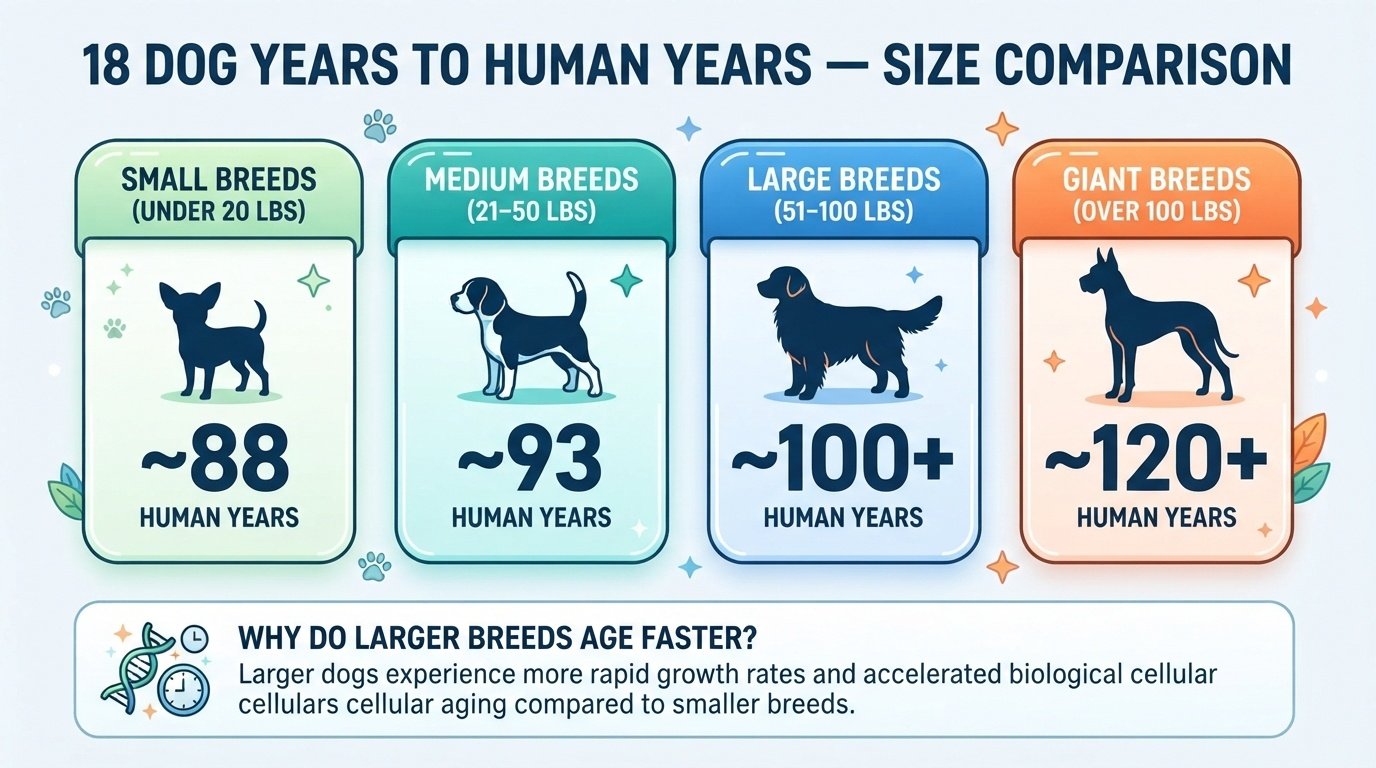 18 DOG YEARS TO HUMAN YEARS — SIZE COMPARISON

SMALL BREEDS
(UNDER 20 LBS)

~88
HUMAN YEARS

MEDIUM BREEDS
(21–50 LBS)

~93
HUMAN YEARS

LARGE BREEDS
(51–100 LBS)

~100+
HUMAN YEARS

GIANT BREEDS
(OVER 100 LBS)

~120+
HUMAN YEARS

WHY DO LARGER BREEDS AGE FASTER?
Larger dogs experience more rapid growth rates and accelerated biological cellular cellulars cellular aging compared to smaller breeds.